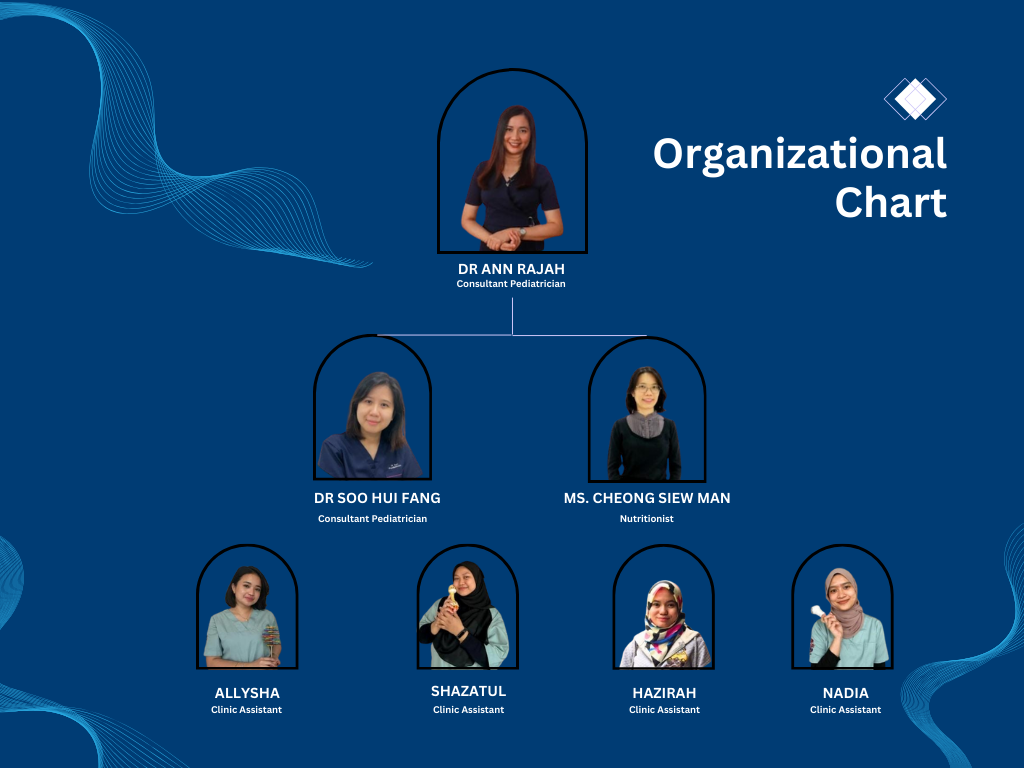 Organizational Chart

DR ANN RAJAH
Consultant Pediatrician

DR SOO HUI FANG
Consultant Pediatrician

MS. CHEONG SIEW MAN
Nutritionist

ALLYSHA
Clinic Assistant

SHAZATUL
Clinic Assistant

HAZIRAH
Clinic Assistant

NADIA
Clinic Assistant